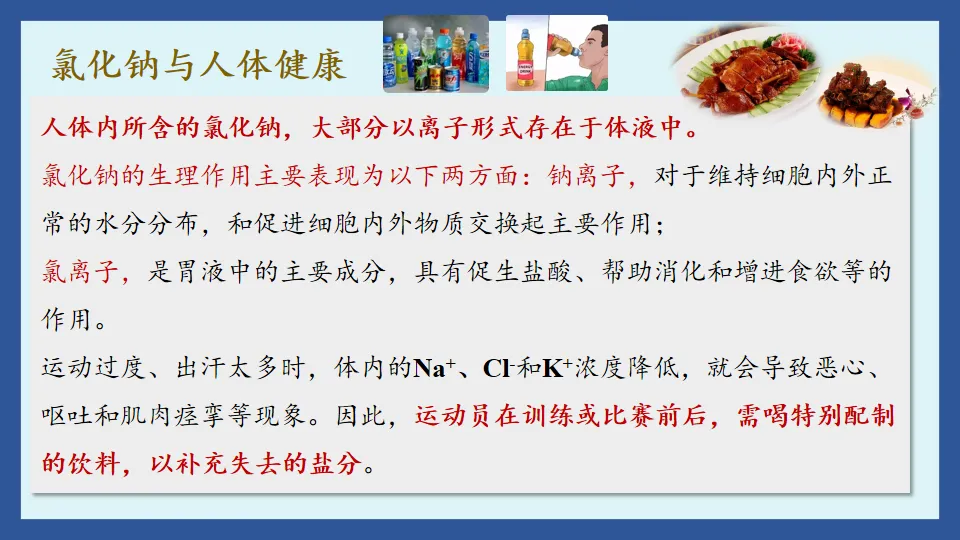 氯化钠与人体健康

人体内所含的氯化钠，大部分以离子形式存在于体液中。

氯化钠的生理作用主要表现为以下两方面：钠离子，对于维持细胞内外正常的水分分布，和促进细胞内外物质交换起主要作用；

氯离子，是胃液中的主要成分，具有促生盐酸、帮助消化和增进食欲等的作用。

运动过度、出汗太多时，体内的$Na^+$、$Cl^-$和$K^+$浓度降低，就会导致恶心、呕吐和肌肉痉挛等现象。因此，运动员在训练或比赛前后，需喝特别配制的饮料，以补充失去的盐分。